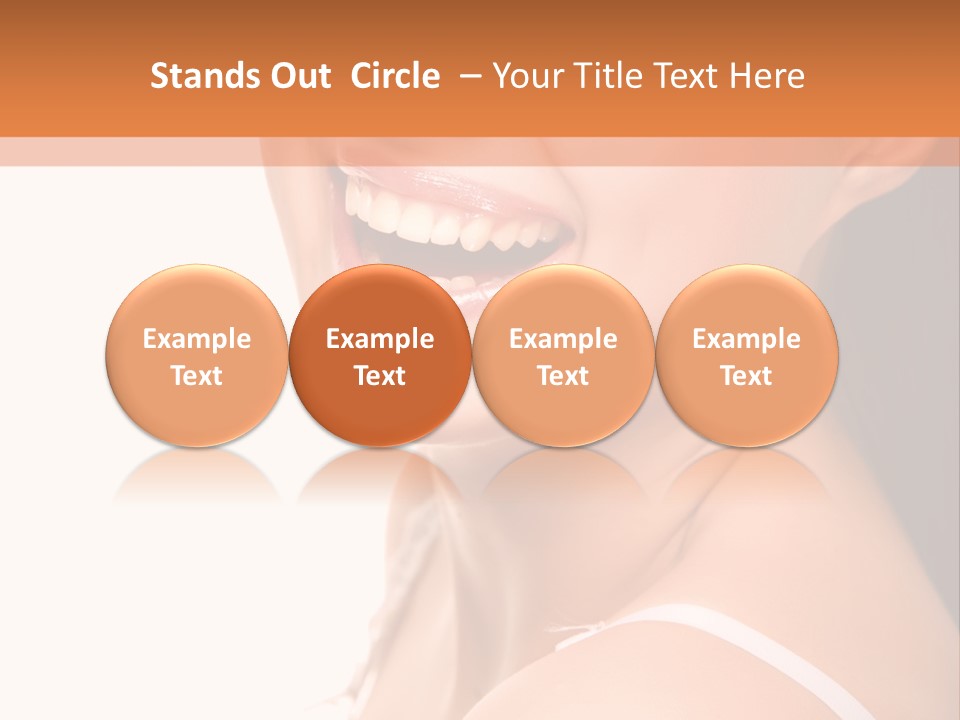 Stands Out Circle – Your Title Text Here

Example Text

Example Text

Example Text

Example Text